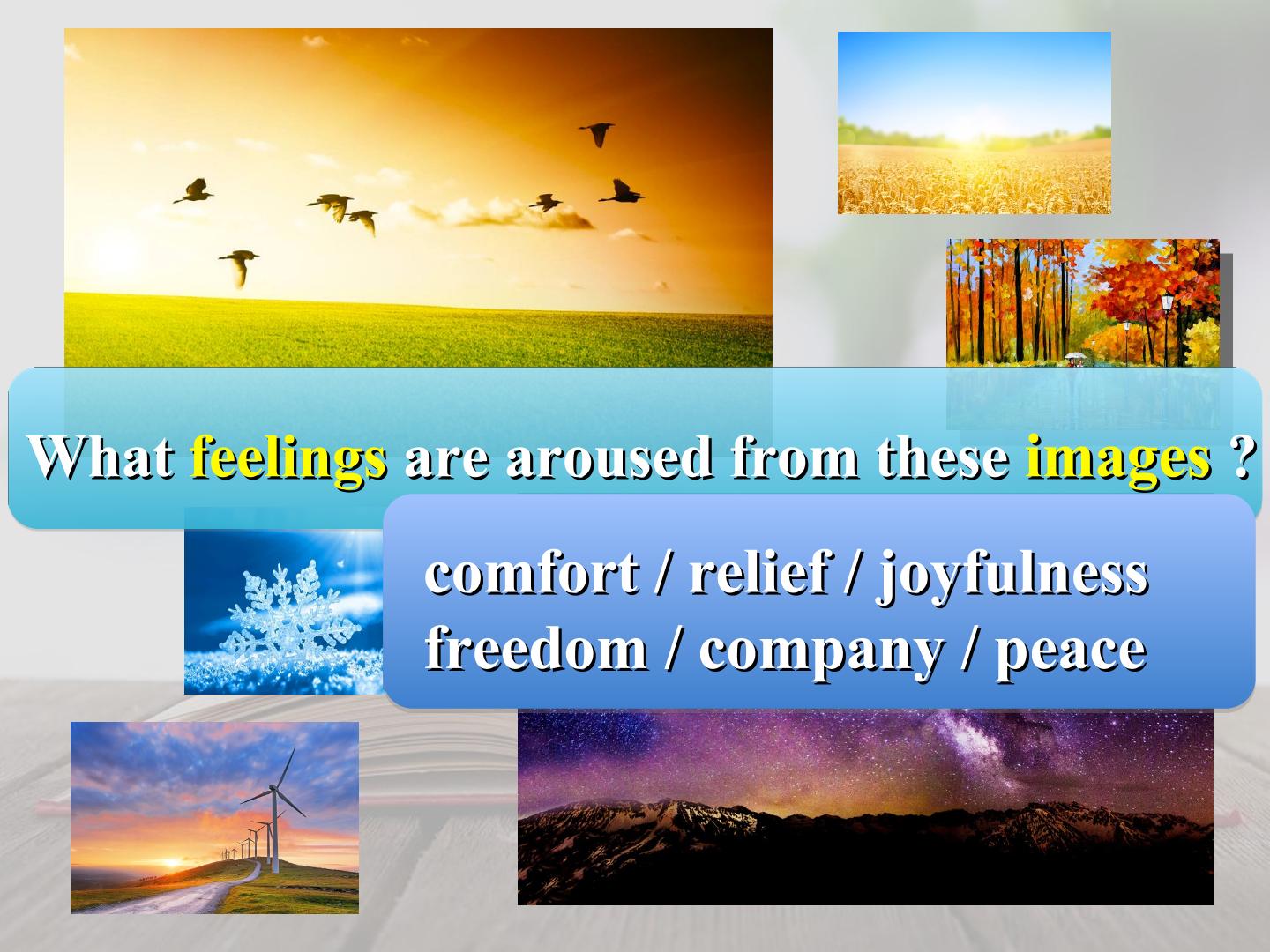 What feelings are aroused from these images ?

comfort / relief / joyfulness
freedom / company / peace